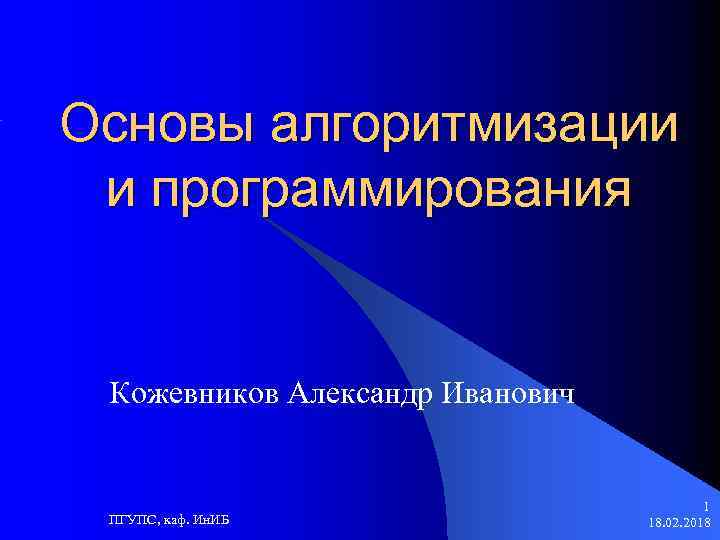 Основы алгоритмизации и программирования

Кожевников Александр Иванович

ПГУПС, каф. ИнИБ

1
18.02.2018